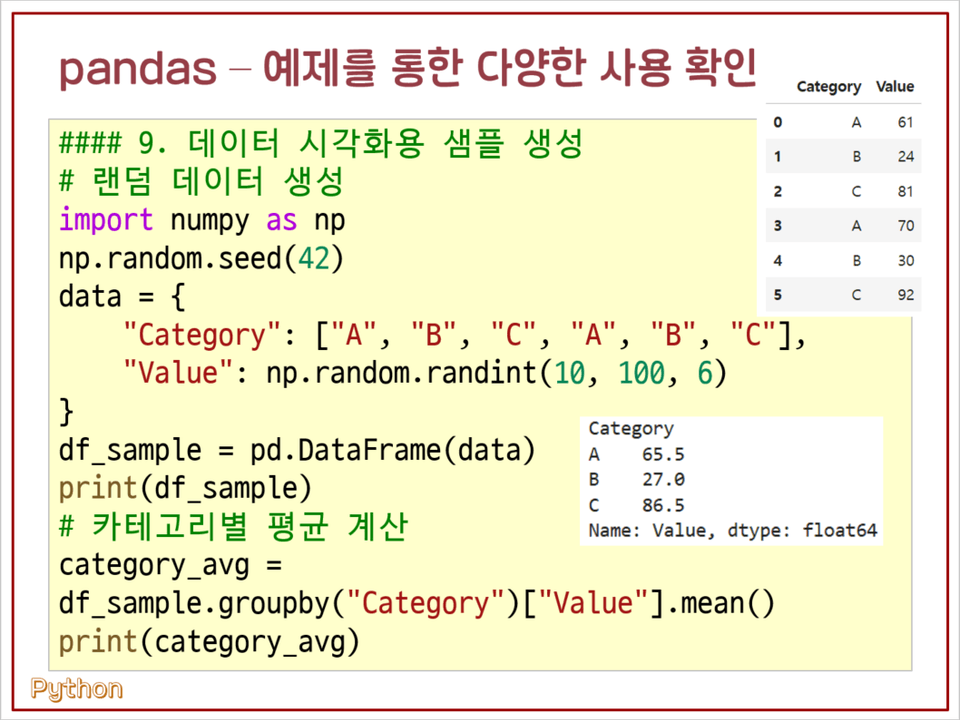 pandas – 예제를 통한 다양한 사용 확인

|   | Category | Value |
|---|---|---|
| 0 | A | 61 |
| 1 | B | 24 |
| 2 | C | 81 |
| 3 | A | 70 |
| 4 | B | 30 |
| 5 | C | 92 |

#### 9. 데이터 시각화용 샘플 생성
# 랜덤 데이터 생성
import numpy as np
np.random.seed(42)
data = {
"Category": ["A", "B", "C", "A", "B", "C"],
"Value": np.random.randint(10, 100, 6)
}
df_sample = pd.DataFrame(data)
print(df_sample)
# 카테고리별 평균 계산
category_avg =
df_sample.groupby("Category")["Value"].mean()
print(category_avg)

Category
A 65.5
B 27.0
C 86.5
Name: Value, dtype: float64

Python